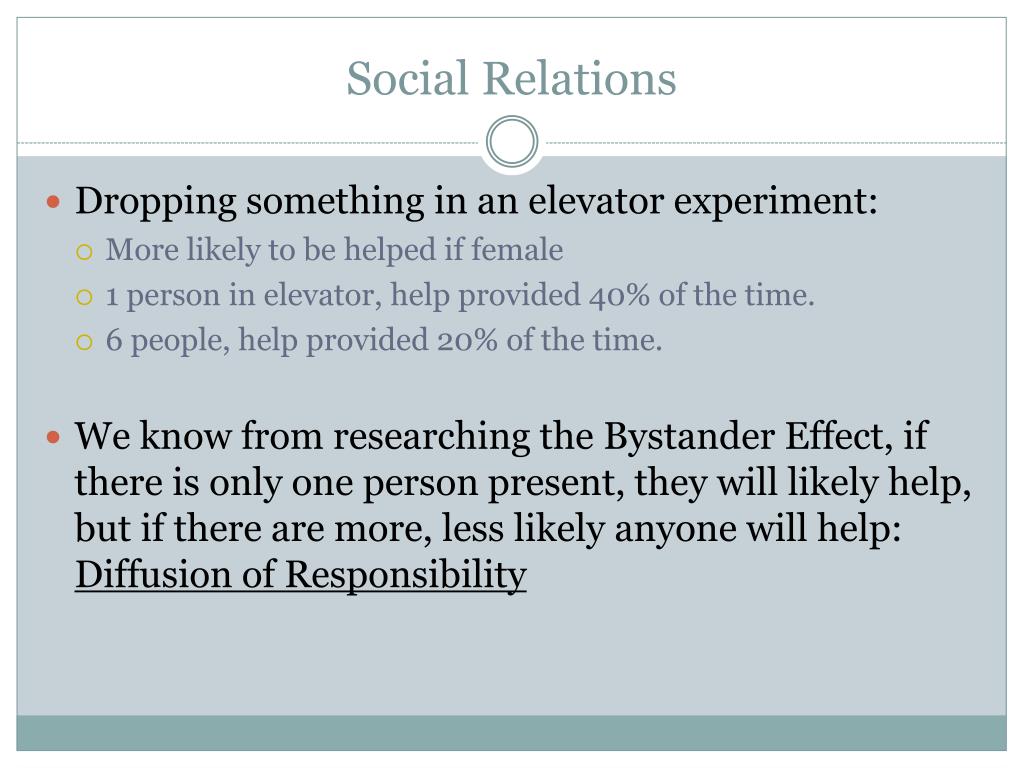 Social Relations

- Dropping something in an elevator experiment:
  - More likely to be helped if female
  - 1 person in elevator, help provided 40% of the time.
  - 6 people, help provided 20% of the time.

- We know from researching the Bystander Effect, if there is only one person present, they will likely help, but if there are more, less likely anyone will help: Diffusion of Responsibility